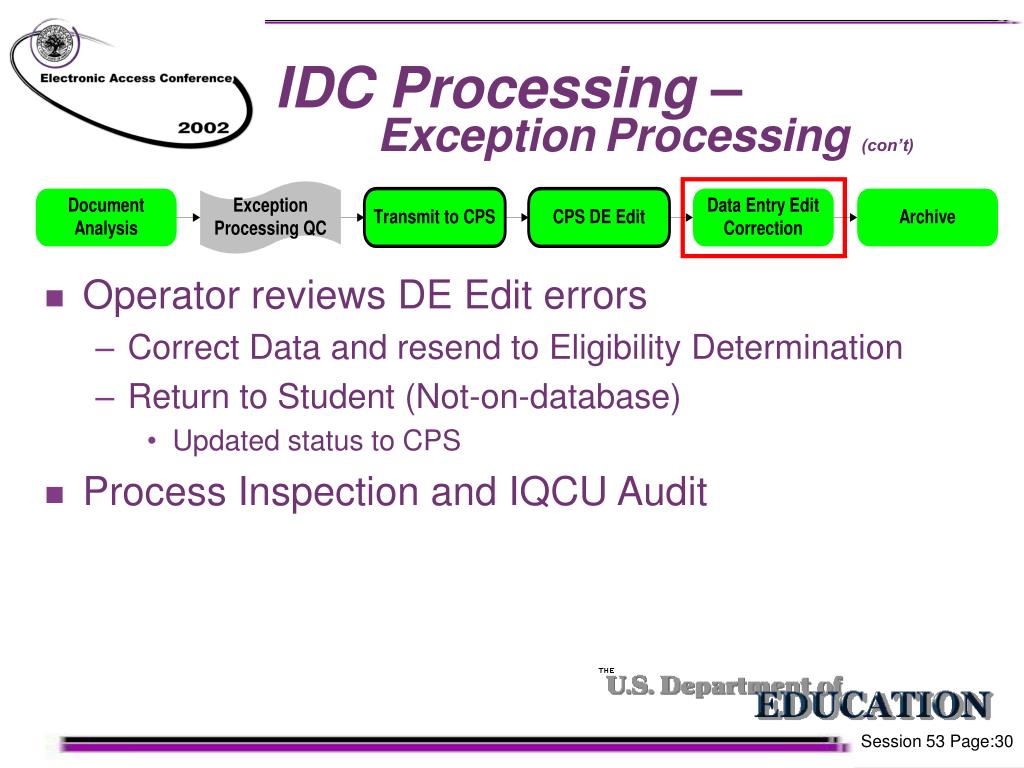 Electronic Access Conference
2002

IDC Processing –
Exception Processing (con't)

Document Analysis
Exception Processing QC
Transmit to CPS
CPS DE Edit
Data Entry Edit Correction
Archive

■ Operator reviews DE Edit errors
– Correct Data and resend to Eligibility Determination
– Return to Student (Not-on-database)
• Updated status to CPS
■ Process Inspection and IQCU Audit

THE U.S. Department of EDUCATION

Session 53 Page:30